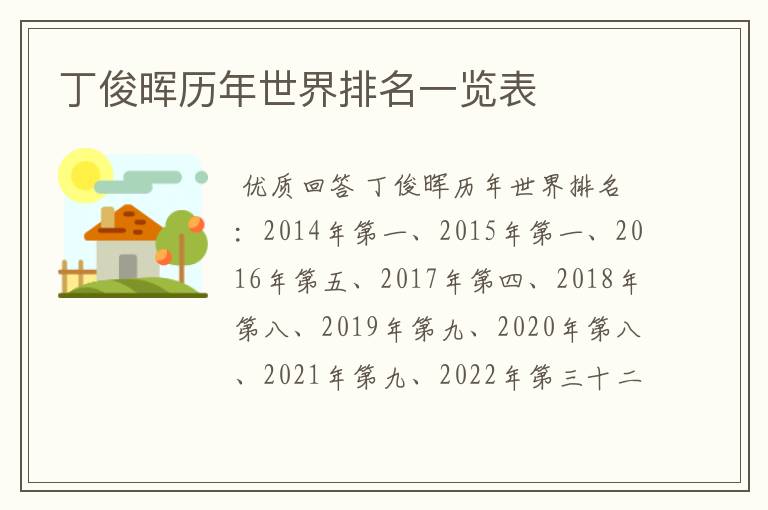 丁俊晖历年世界排名一览表

优质回答 丁俊晖历年世界排名：2014年第一、2015年第一、2016年第五、2017年第四、2018年第八、2019年第九、2020年第八、2021年第九、2022年第三十二